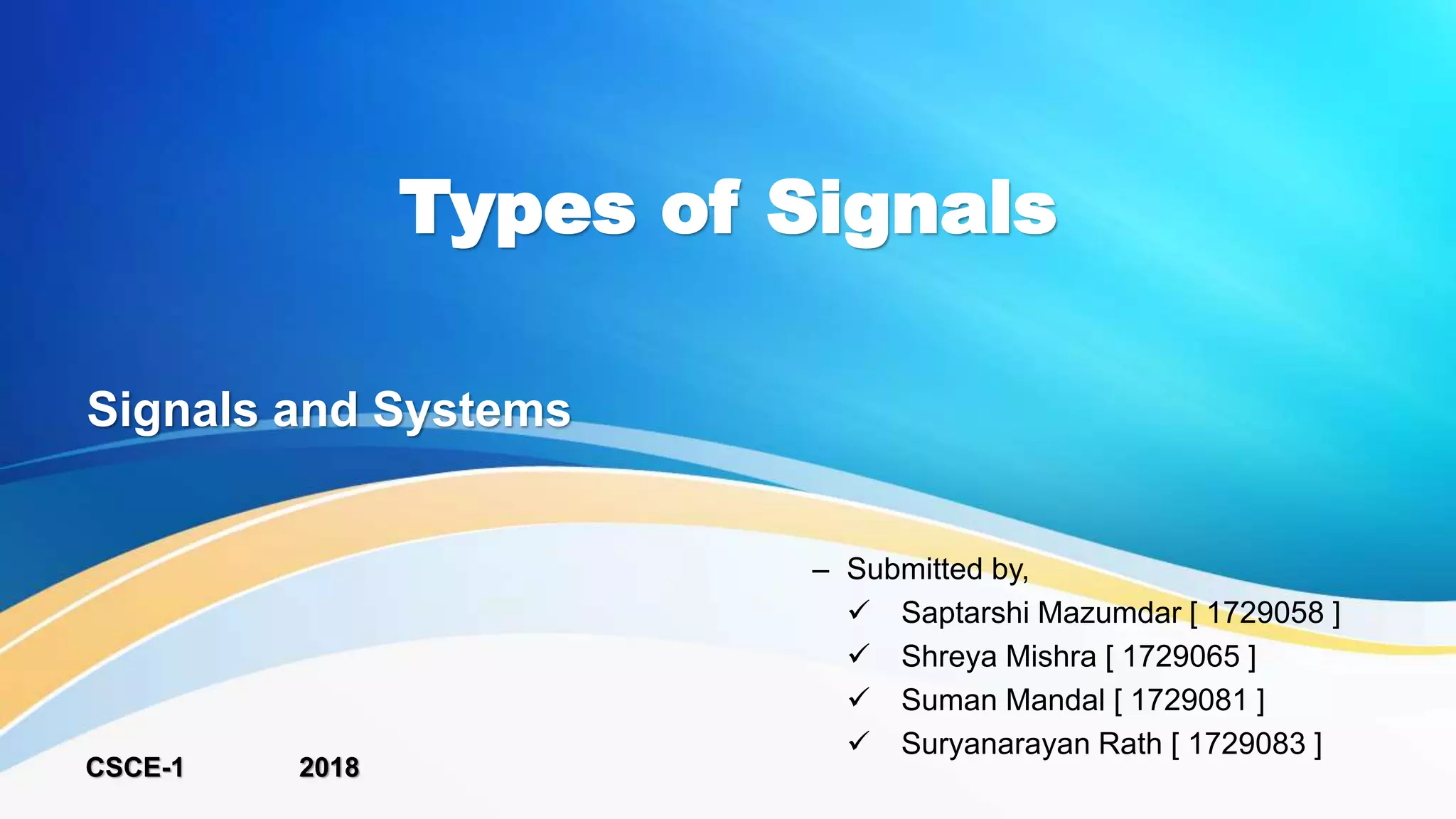 Types of Signals

Signals and Systems

– Submitted by,
✓ Saptarshi Mazumdar [ 1729058 ]
✓ Shreya Mishra [ 1729065 ]
✓ Suman Mandal [ 1729081 ]
✓ Suryanarayan Rath [ 1729083 ]

CSCE-1 2018